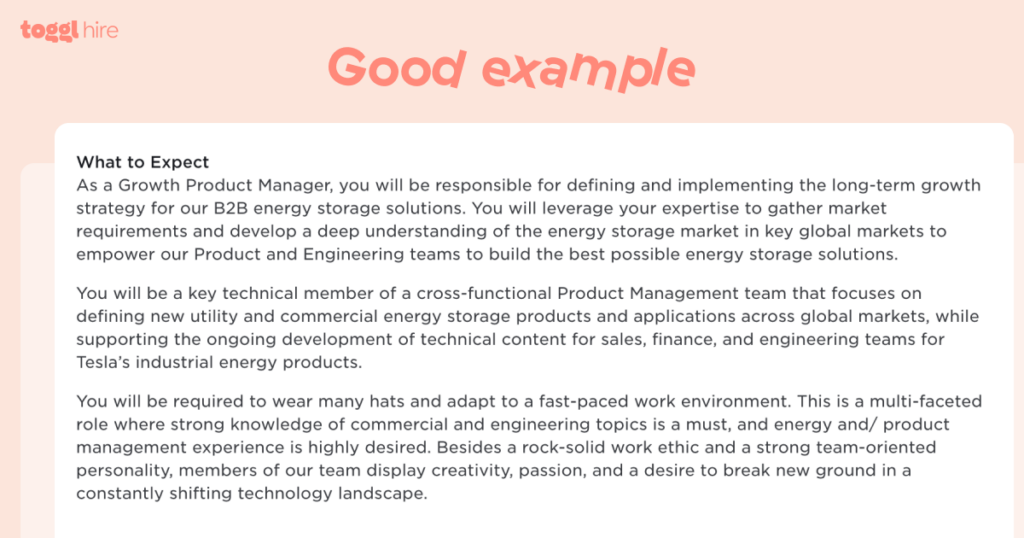 toggl hire

Good example

What to Expect
As a Growth Product Manager, you will be responsible for defining and implementing the long-term growth strategy for our B2B energy storage solutions. You will leverage your expertise to gather market requirements and develop a deep understanding of the energy storage market in key global markets to empower our Product and Engineering teams to build the best possible energy storage solutions.

You will be a key technical member of a cross-functional Product Management team that focuses on defining new utility and commercial energy storage products and applications across global markets, while supporting the ongoing development of technical content for sales, finance, and engineering teams for Tesla's industrial energy products.

You will be required to wear many hats and adapt to a fast-paced work environment. This is a multi-faceted role where strong knowledge of commercial and engineering topics is a must, and energy and/ product management experience is highly desired. Besides a rock-solid work ethic and a strong team-oriented personality, members of our team display creativity, passion, and a desire to break new ground in a constantly shifting technology landscape.